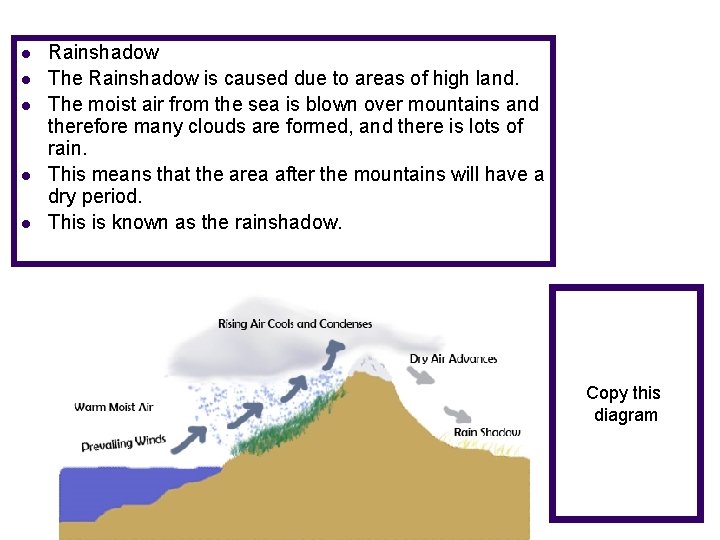 - Rainshadow
- The Rainshadow is caused due to areas of high land.
- The moist air from the sea is blown over mountains and therefore many clouds are formed, and there is lots of rain.
- This means that the area after the mountains will have a dry period.
- This is known as the rainshadow.

Rising Air Cools and Condenses

Dry Air Advances

Warm Moist Air

Prevailing Winds

Rain Shadow

Copy this diagram